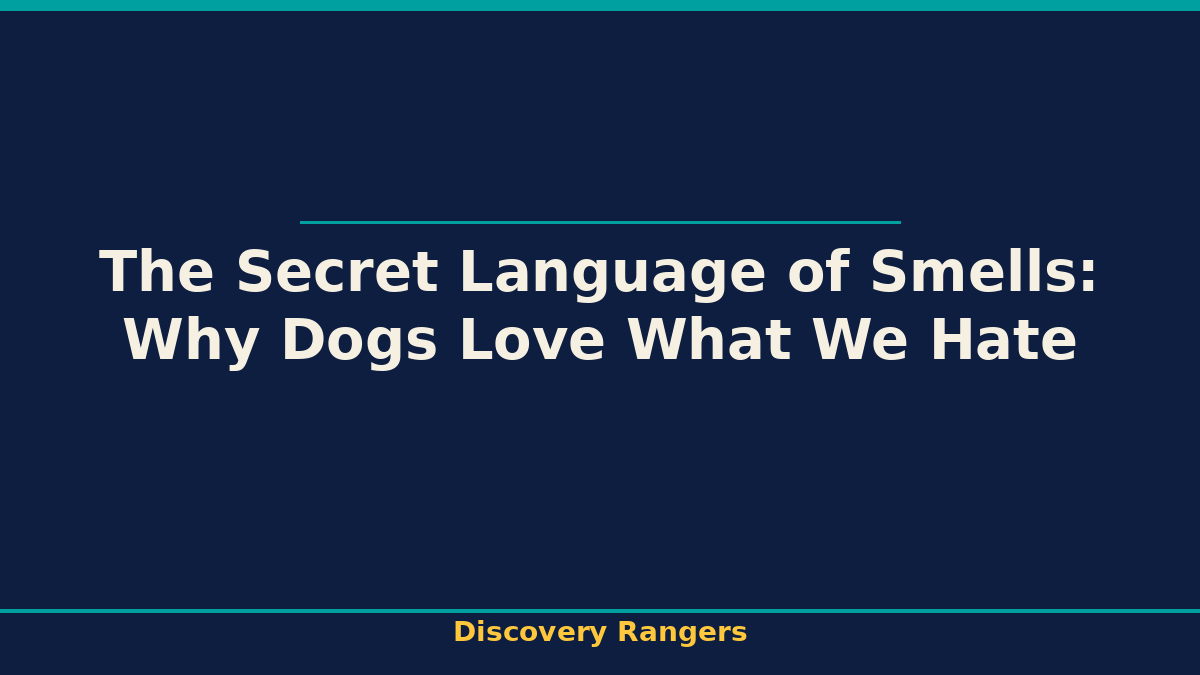 The Secret Language of Smells: Why Dogs Love What We Hate

Discovery Rangers